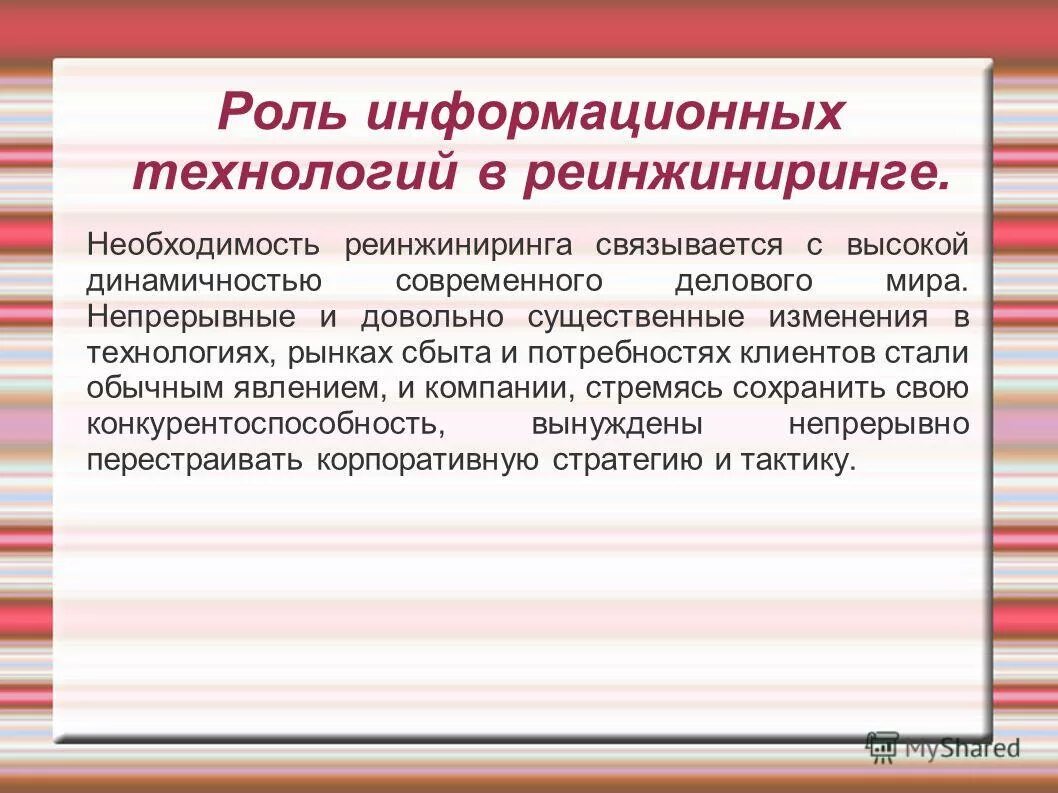 Роль информационных технологий в реинжиниринге.

Необходимость реинжиниринга связывается с высокой динамичностью современного делового мира. Непрерывные и довольно существенные изменения в технологиях, рынках сбыта и потребностях клиентов стали обычным явлением, и компании, стремясь сохранить свою конкурентоспособность, вынуждены непрерывно перестраивать корпоративную стратегию и тактику.

MyShared